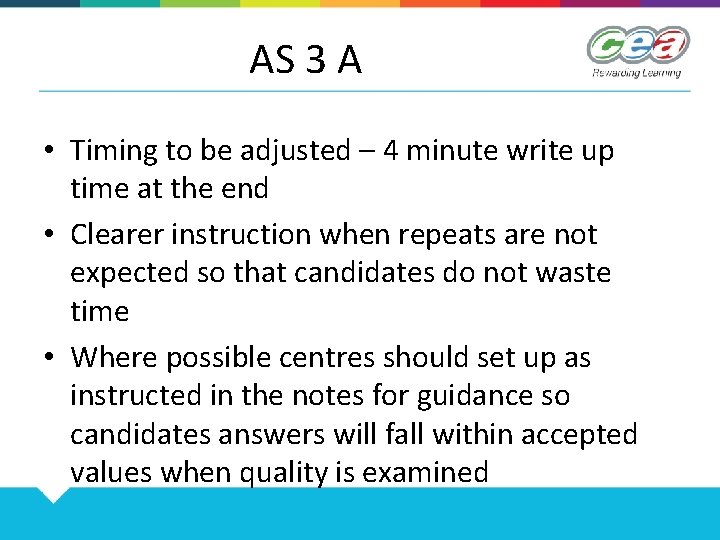 AS 3 A

cea
Rewarding Learning

• Timing to be adjusted – 4 minute write up time at the end

• Clearer instruction when repeats are not expected so that candidates do not waste time

• Where possible centres should set up as instructed in the notes for guidance so candidates answers will fall within accepted values when quality is examined